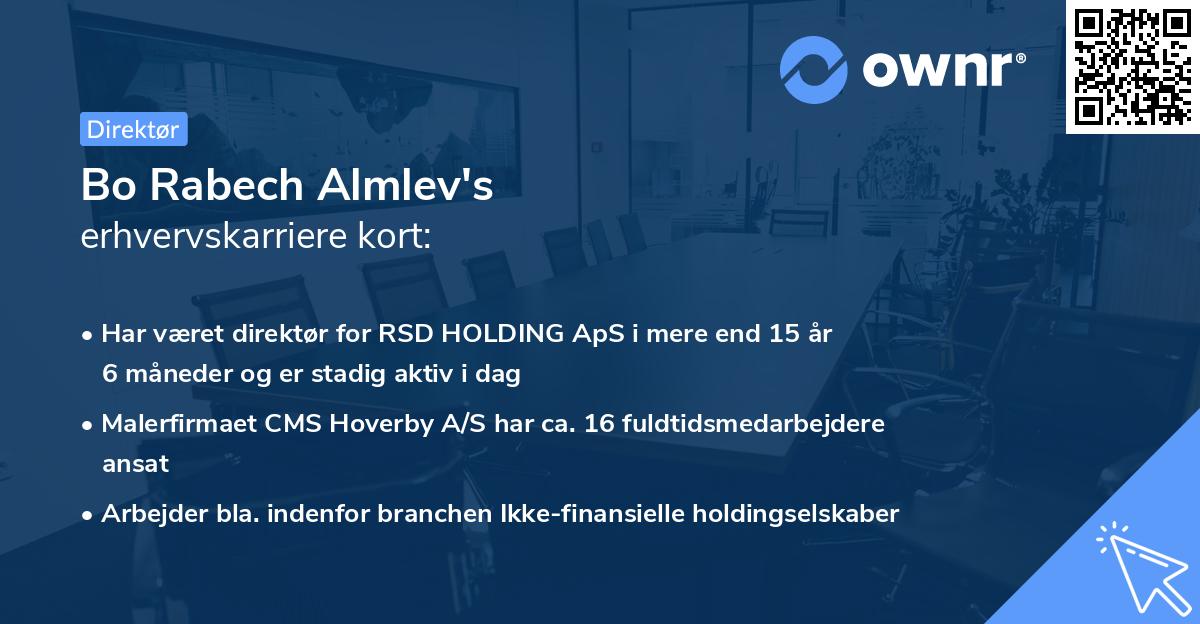 ownr®

Direktør

Bo Rabech Almlev's
erhvervskarriere kort:

• Har været direktør for RSD HOLDING ApS i mere end 15 år 6 måneder og er stadig aktiv i dag

• Malerfirmaet CMS Hoverby A/S har ca. 16 fuldtidsmedarbejdere ansat

• Arbejder bla. indenfor branchen Ikke-finansielle holdingselskaber